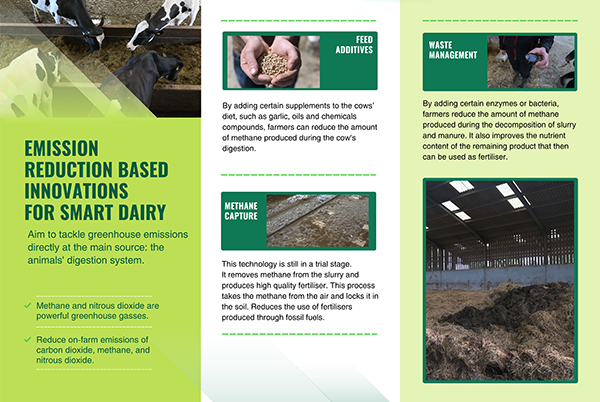 EMISSION REDUCTION BASED INNOVATIONS FOR SMART DAIRY

Aim to tackle greenhouse emissions directly at the main source: the animals' digestion system.

✓ Methane and nitrous dioxide are powerful greenhouse gasses.

✓ Reduce on-farm emissions of carbon dioxide, methane, and nitrous dioxide.

FEED ADDITIVES

By adding certain supplements to the cows' diet, such as garlic, oils and chemicals compounds, farmers can reduce the amount of methane produced during the cow's digestion.

METHANE CAPTURE

This technology is still in a trial stage. It removes methane from the slurry and produces high quality fertiliser. This process takes the methane from the air and locks it in the soil. Reduces the use of fertilisers produced through fossil fuels.

WASTE MANAGEMENT

By adding certain enzymes or bacteria, farmers reduce the amount of methane produced during the decomposition of slurry and manure. It also improves the nutrient content of the remaining product that then can be used as fertiliser.